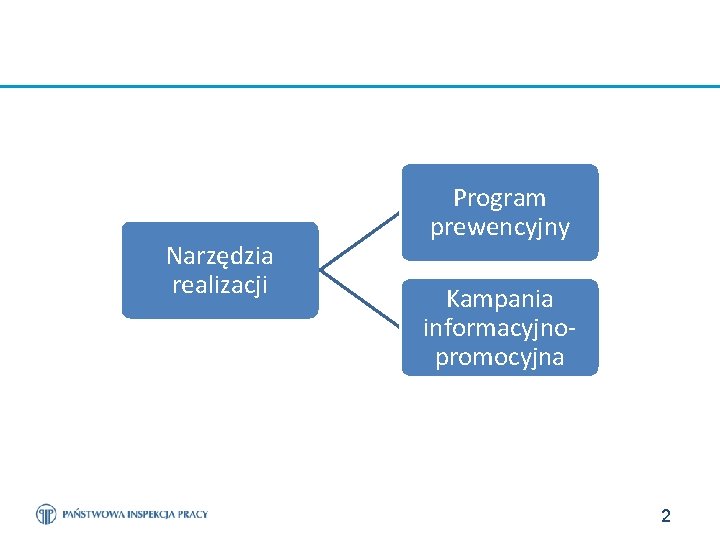 Narzędzia realizacji

Program prewencyjny

Kampania informacyjno-promocyjna

PAŃSTWOWA INSPEKCJA PRACY

2